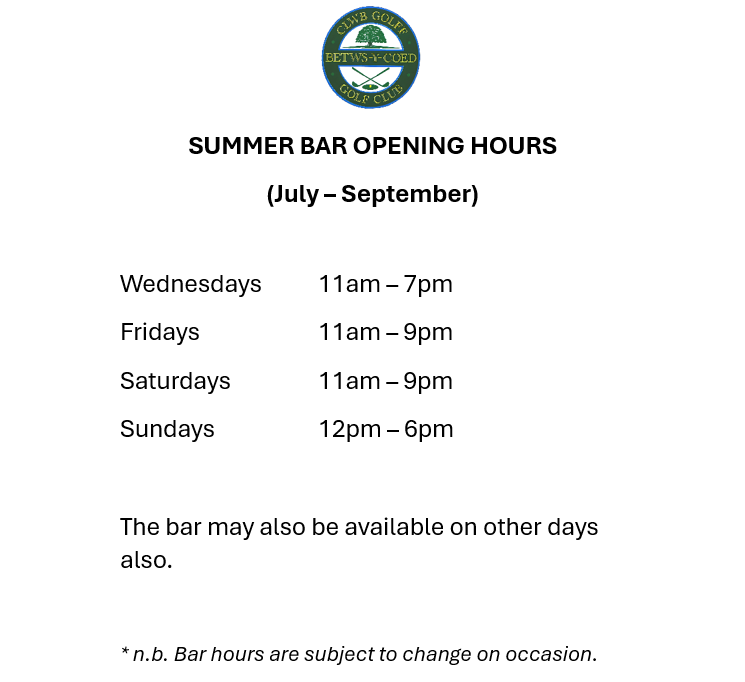 CLWB GOLFF
BETWS-Y-COED
GOLF CLUB

SUMMER BAR OPENING HOURS

(July – September)

Wednesdays 11am – 7pm

Fridays 11am – 9pm

Saturdays 11am – 9pm

Sundays 12pm – 6pm

The bar may also be available on other days also.

* n.b. Bar hours are subject to change on occasion.